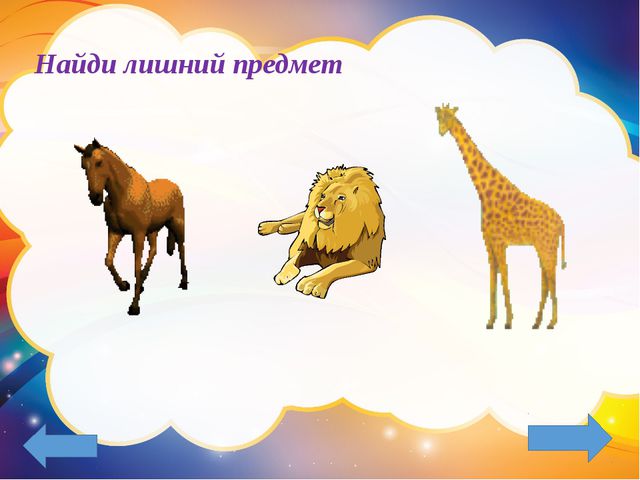 Найди лишний предмет